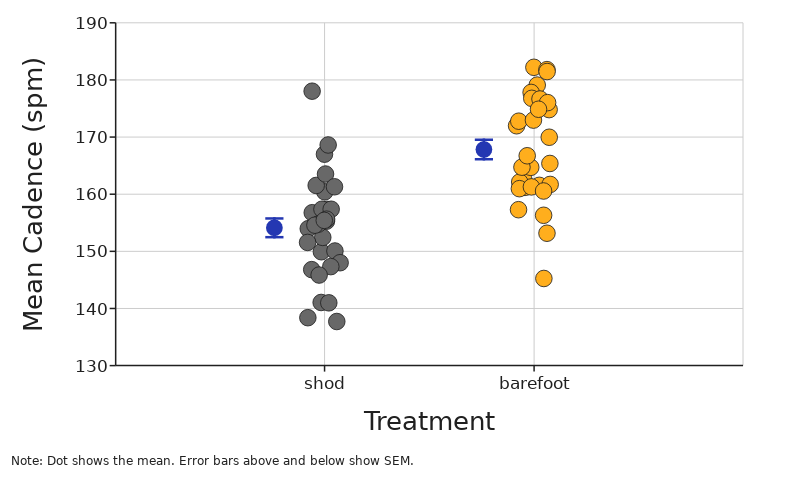 Mean Cadence (spm)

190
180
170
160
150
140
130

shod
barefoot

Treatment

Note: Dot shows the mean. Error bars above and below show SEM.